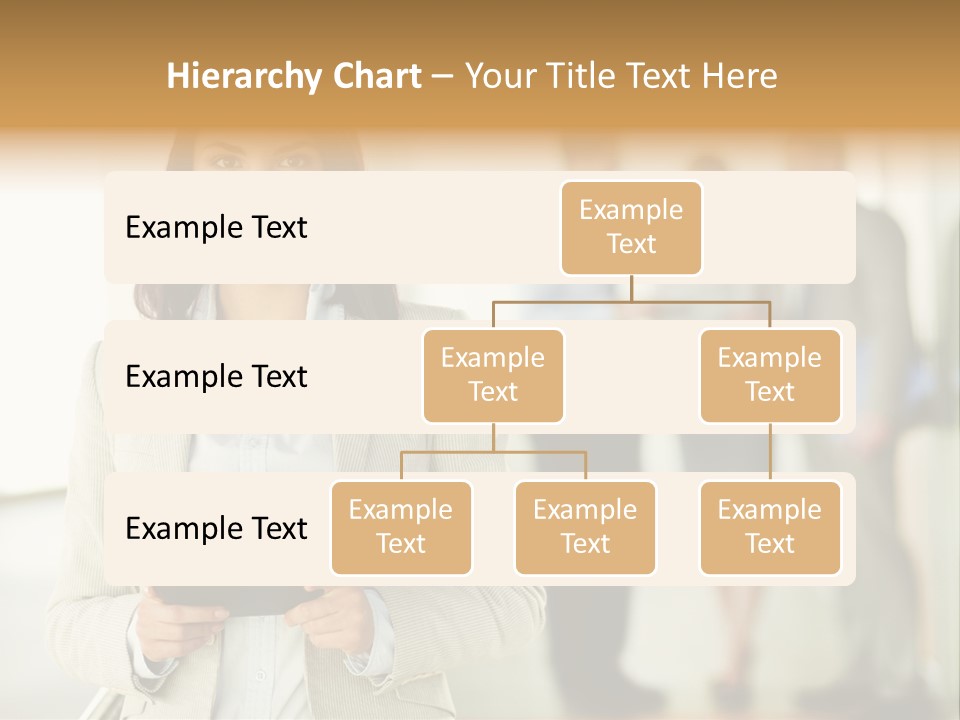 Hierarchy Chart – Your Title Text Here

Example Text

Example Text

Example Text

Example Text

Example Text

Example Text

Example Text

Example Text

Example Text